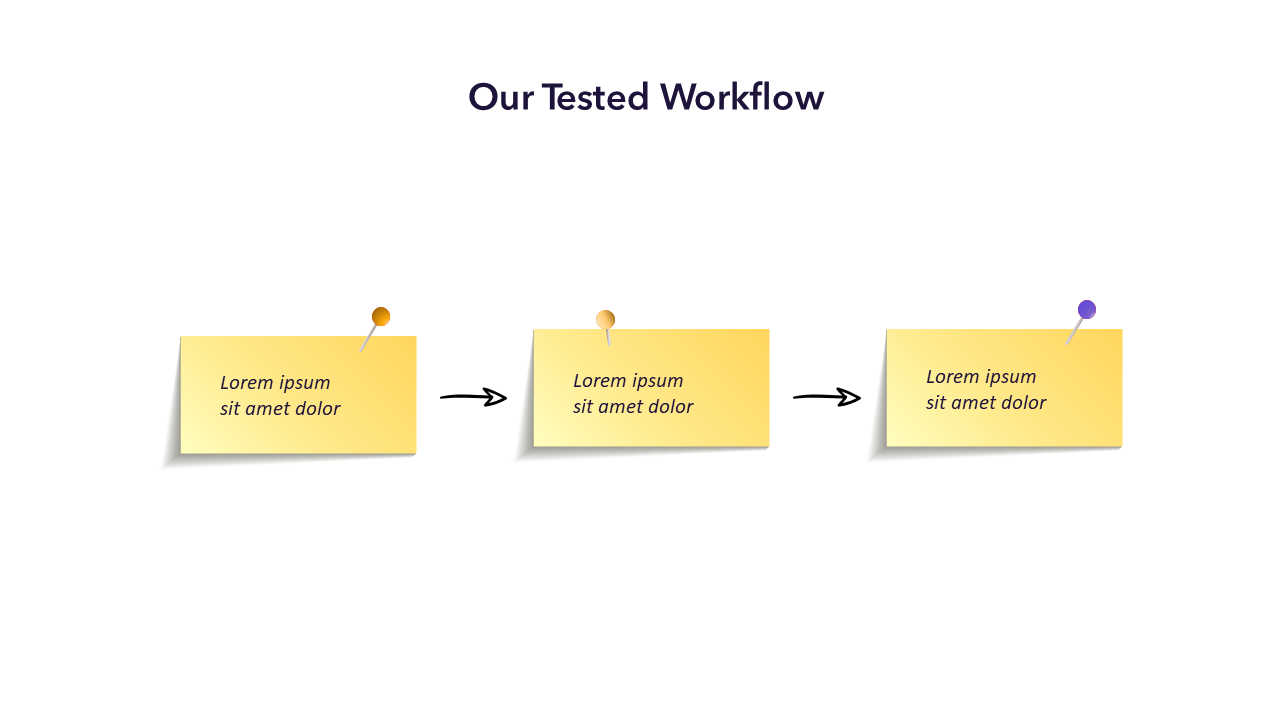 Our Tested Workflow

Lorem ipsum sit amet dolor

Lorem ipsum sit amet dolor

Lorem ipsum sit amet dolor